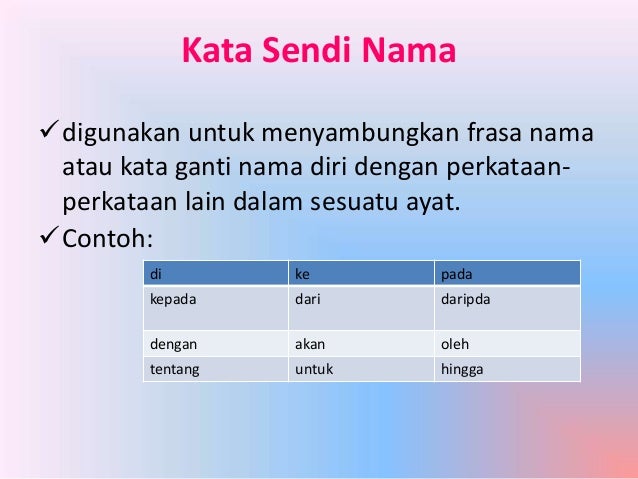 Kata Sendi Nama

✓ digunakan untuk menyambungkan frasa nama atau kata ganti nama diri dengan perkataan-perkataan lain dalam sesuatu ayat.

✓ Contoh:

| di | ke | pada |
|---|---|---|
| kepada | dari | daripda |
| dengan | akan | oleh |
| tentang | untuk | hingga |